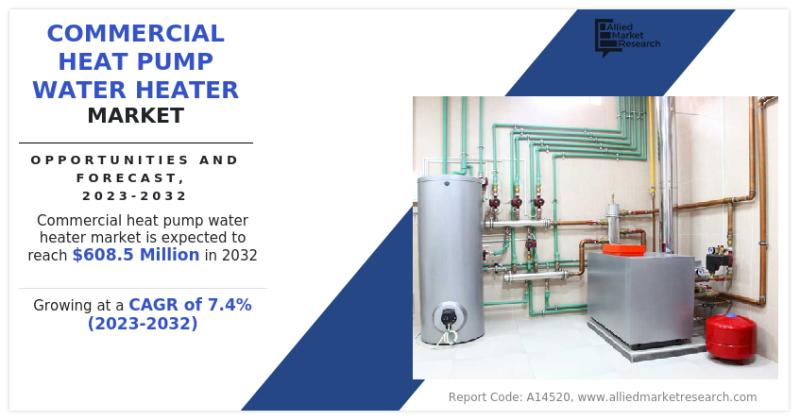 COMMERCIAL HEAT PUMP WATER HEATER MARKET

OPPORTUNITIES AND FORECAST, 2023-2032

Commercial heat pump water heater market is expected to reach $608.5 Million in 2032

Growing at a CAGR of 7.4% (2023-2032)

Allied Market Research

Report Code: A14520, www.alliedmarketresearch.com